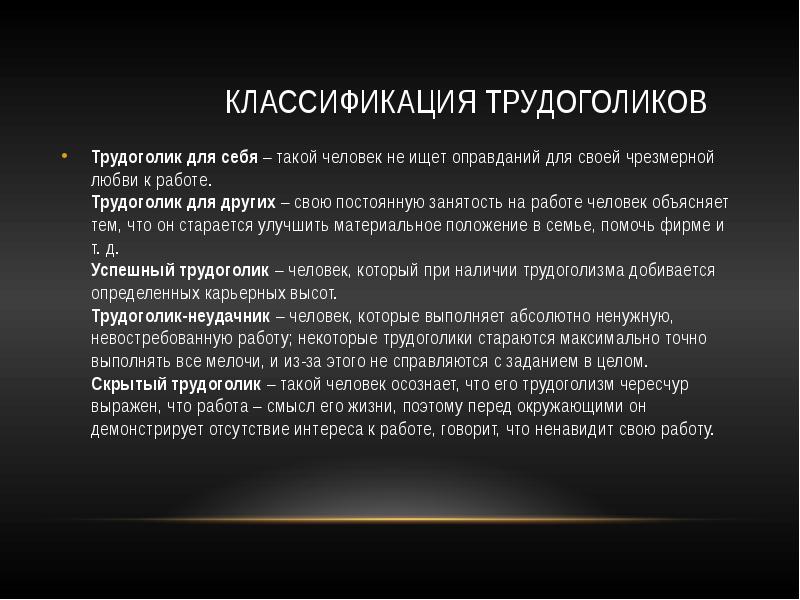 КЛАССИФИКАЦИЯ ТРУДОГОЛИКОВ

• Трудоголик для себя – такой человек не ищет оправданий для своей чрезмерной любви к работе.
Трудоголик для других – свою постоянную занятость на работе человек объясняет тем, что он старается улучшить материальное положение в семье, помочь фирме и т. д.
Успешный трудоголик – человек, который при наличии трудоголизма добивается определенных карьерных высот.
Трудоголик-неудачник – человек, которые выполняет абсолютно ненужную, невостребованную работу; некоторые трудоголики стараются максимально точно выполнять все мелочи, и из-за этого не справляются с заданием в целом.
Скрытый трудоголик – такой человек осознает, что его трудоголизм чересчур выражен, что работа – смысл его жизни, поэтому перед окружающими он демонстрирует отсутствие интереса к работе, говорит, что ненавидит свою работу.